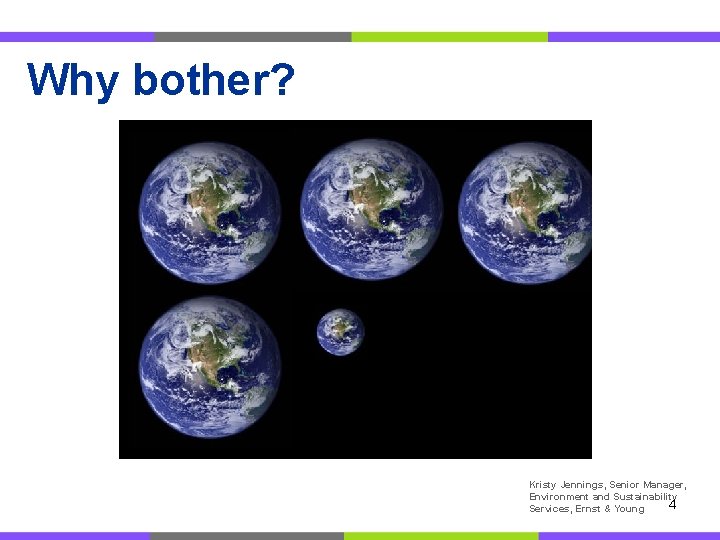 Why bother?

Kristy Jennings, Senior Manager, Environment and Sustainability Services, Ernst & Young

4